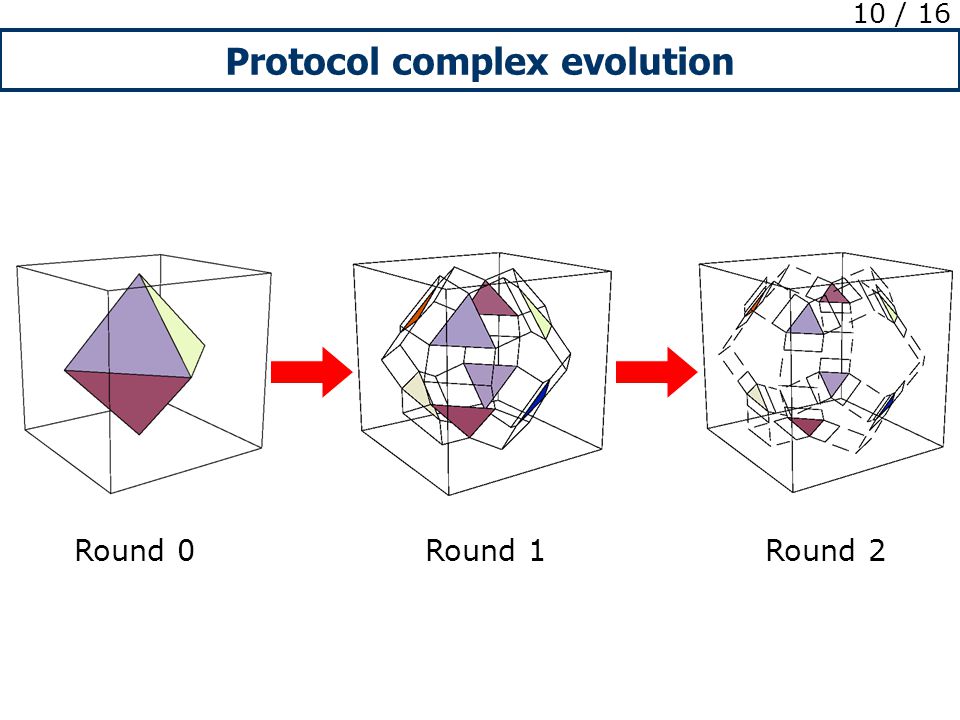 10 / 16

Protocol complex evolution

Round 0

Round 1

Round 2